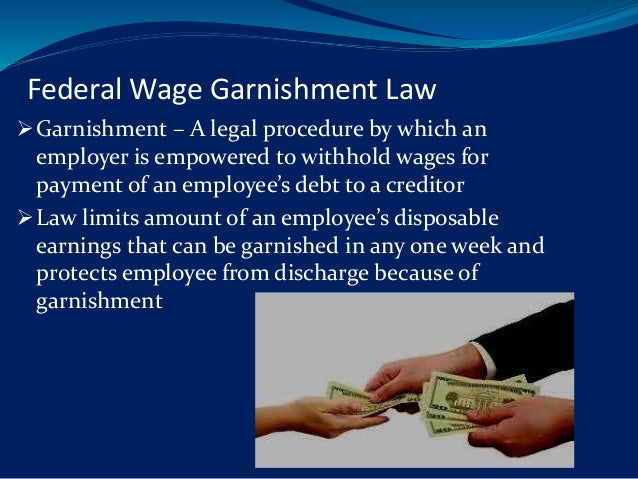 Federal Wage Garnishment Law

➢ Garnishment – A legal procedure by which an employer is empowered to withhold wages for payment of an employee's debt to a creditor

➢ Law limits amount of an employee's disposable earnings that can be garnished in any one week and protects employee from discharge because of garnishment